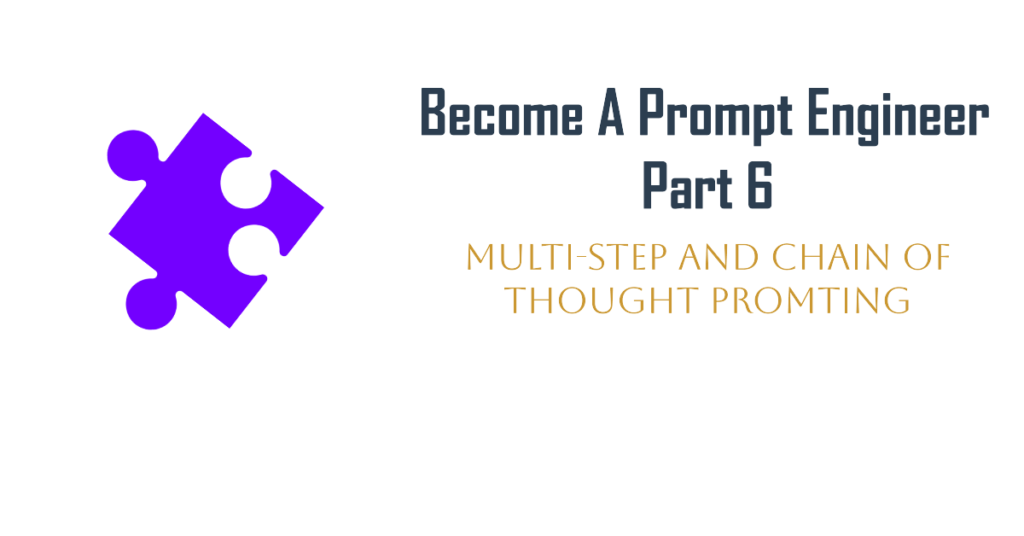 Become A Prompt Engineer
Part 6

MULTI-STEP AND CHAIN OF THOUGHT PROMTING